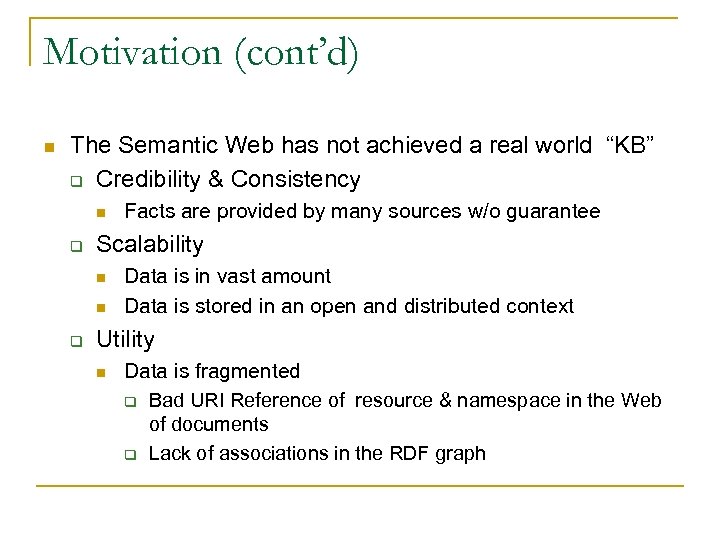 Motivation (cont'd)

The Semantic Web has not achieved a real world "KB"

Credibility & Consistency

Facts are provided by many sources w/o guarantee

Scalability

Data is in vast amount

Data is stored in an open and distributed context

Utility

Data is fragmented

Bad URI Reference of resource & namespace in the Web of documents

Lack of associations in the RDF graph